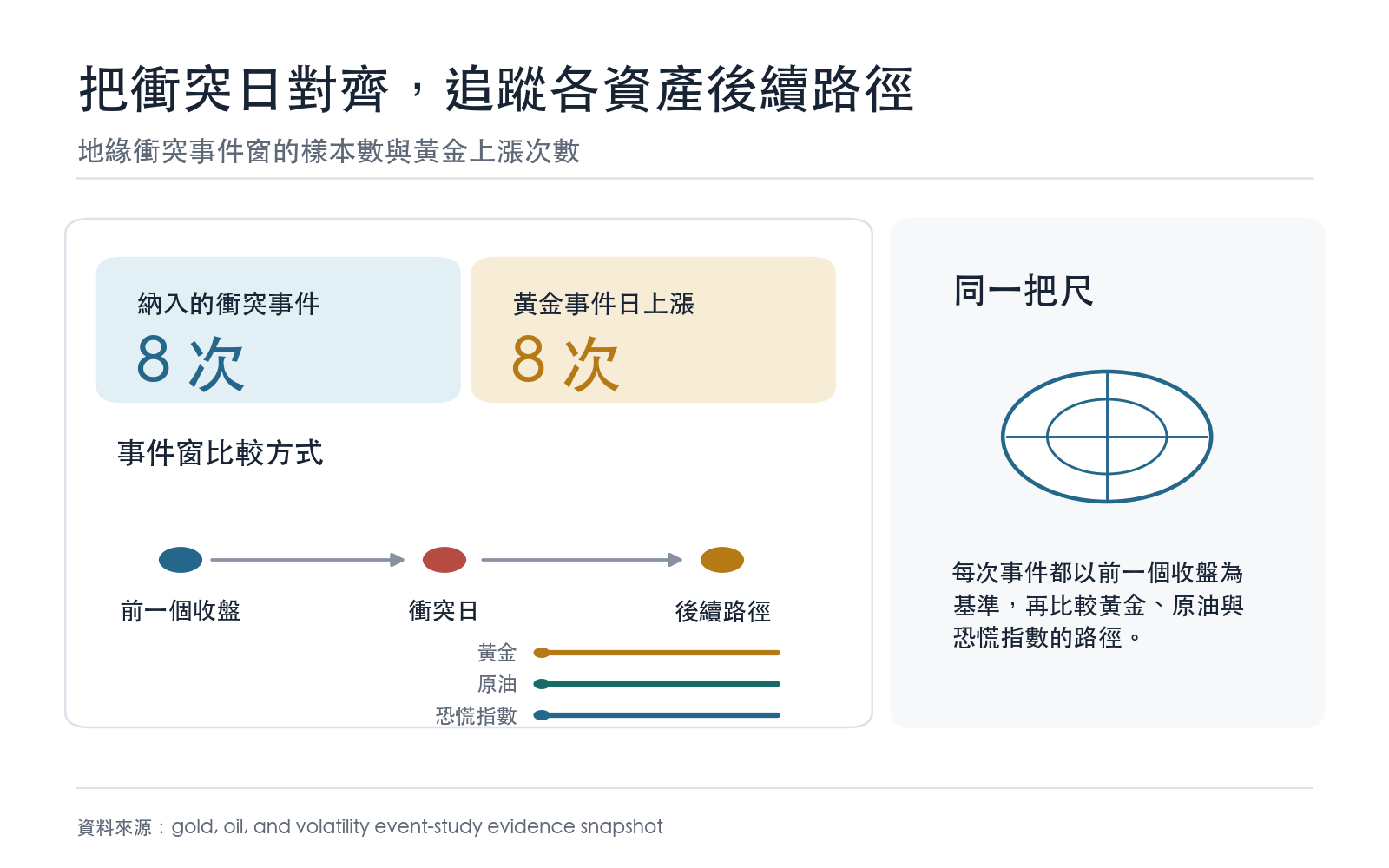 把衝突日對齊，追蹤各資產後續路徑

地緣衝突事件窗的樣本數與黃金上漲次數

納入的衝突事件
8 次

黃金事件日上漲
8 次

事件窗比較方式

前一個收盤
衝突日
後續路徑

黃金
原油
恐慌指數

同一把尺

每次事件都以前一個收盤為基準，再比較黃金、原油與恐慌指數的路徑。

資料來源：gold, oil, and volatility event-study evidence snapshot